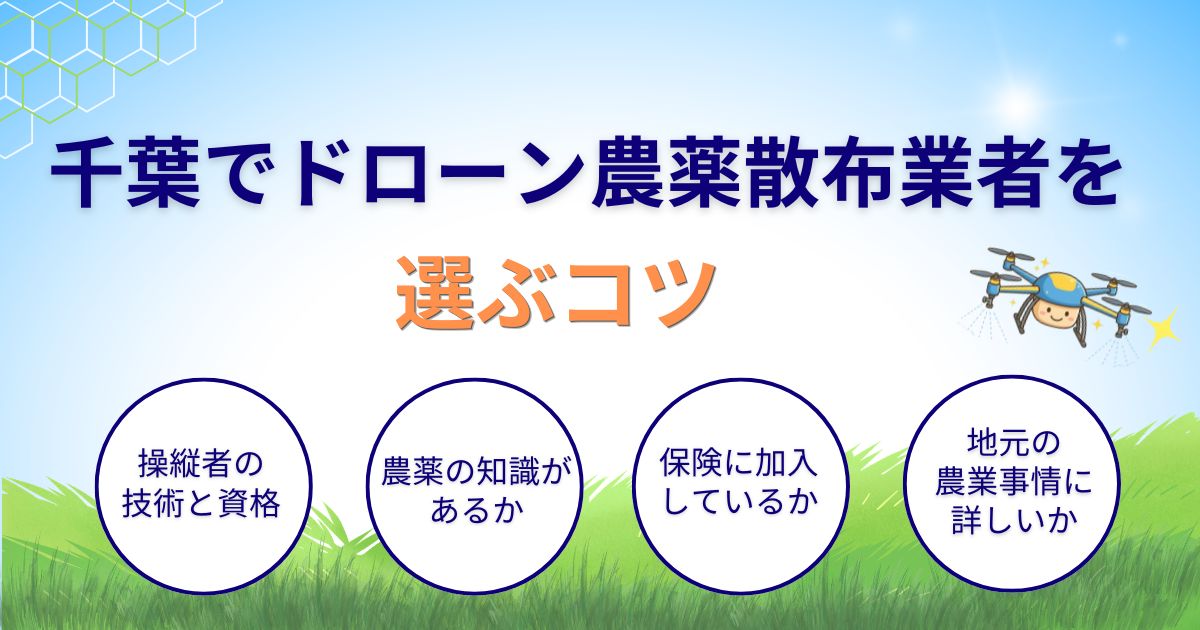 千葉でドローン農薬散布業者を

選ぶコツ

操縦者の技術と資格

農薬の知識があるか

保険に加入しているか

地元の農業事情に詳しいか